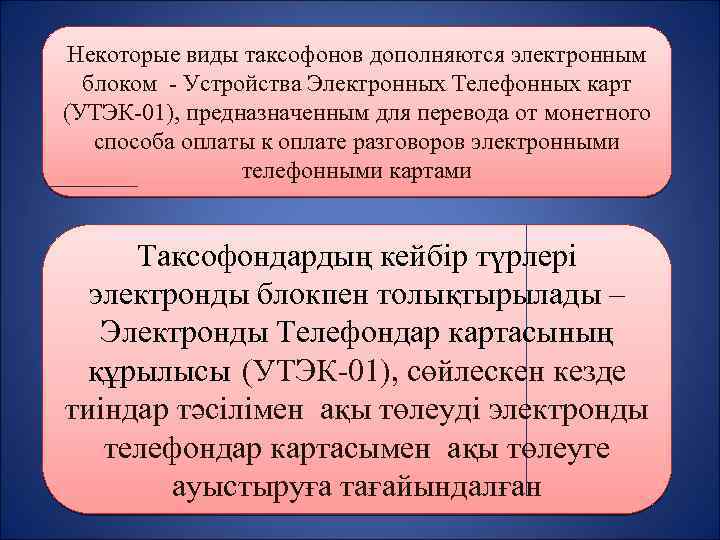 Некоторые виды таксофонов дополняются электронным блоком - Устройства Электронных Телефонных карт (УТЭК-01), предназначенным для перевода от монетного способа оплаты к оплате разговоров электронными телефонными картами

Таксофондардың кейбір түрлері электронды блокпен толықтырылады – Электронды Телефондар картасының құрылысы (УТЭК-01), сөйлескен кезде тиіндар тәсілімен ақы төлеуді электронды телефондар картасымен ақы төлеуге ауыстыруға тағайындалған